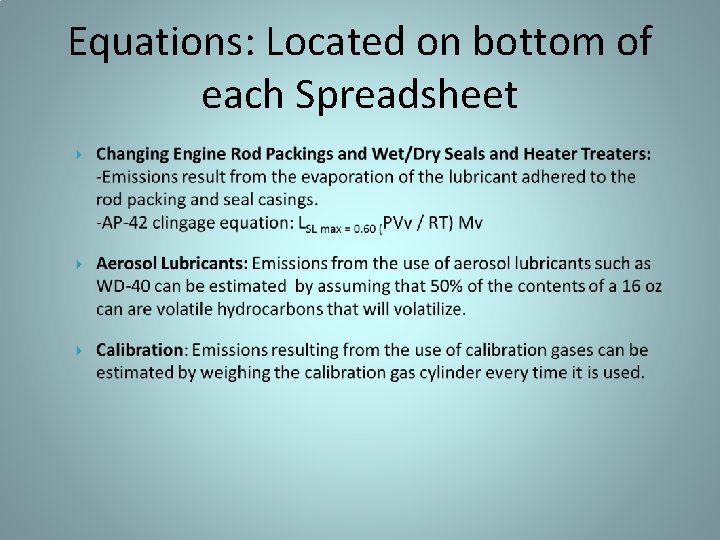 Equations: Located on bottom of each Spreadsheet

Changing Engine Rod Packings and Wet/Dry Seals and Heater Treaters: -Emissions result from the evaporation of the lubricant adhered to the rod packing and seal casings.
-AP-42 clingage equation: $L_{SL\ max\ =\ 0.60\ (}$PVv / RT) Mv

Aerosol Lubricants: Emissions from the use of aerosol lubricants such as WD-40 can be estimated by assuming that 50% of the contents of a 16 oz can are volatile hydrocarbons that will volatilize.

Calibration: Emissions resulting from the use of calibration gases can be estimated by weighing the calibration gas cylinder every time it is used.